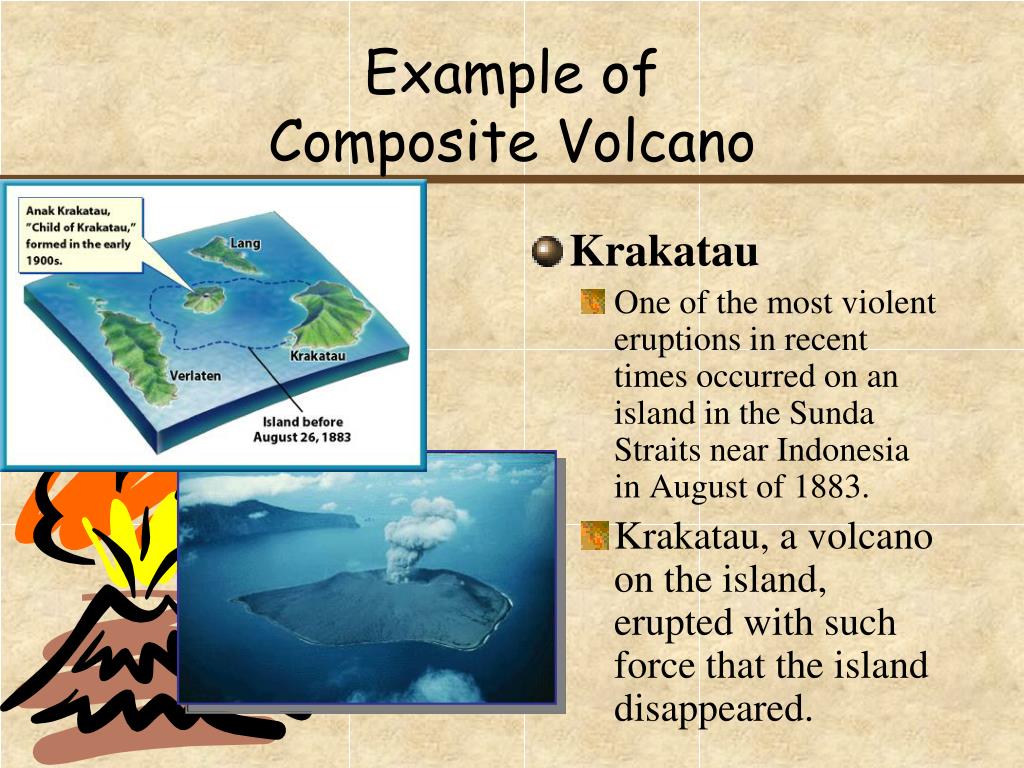 Example of
Composite Volcano

Anak Krakatau, "Child of Krakatau," formed in the early 1900s.

Lang

Krakatau

Verlaten

Island before August 26, 1883

Krakatau

One of the most violent eruptions in recent times occurred on an island in the Sunda Straits near Indonesia in August of 1883.

Krakatau, a volcano on the island, erupted with such force that the island disappeared.